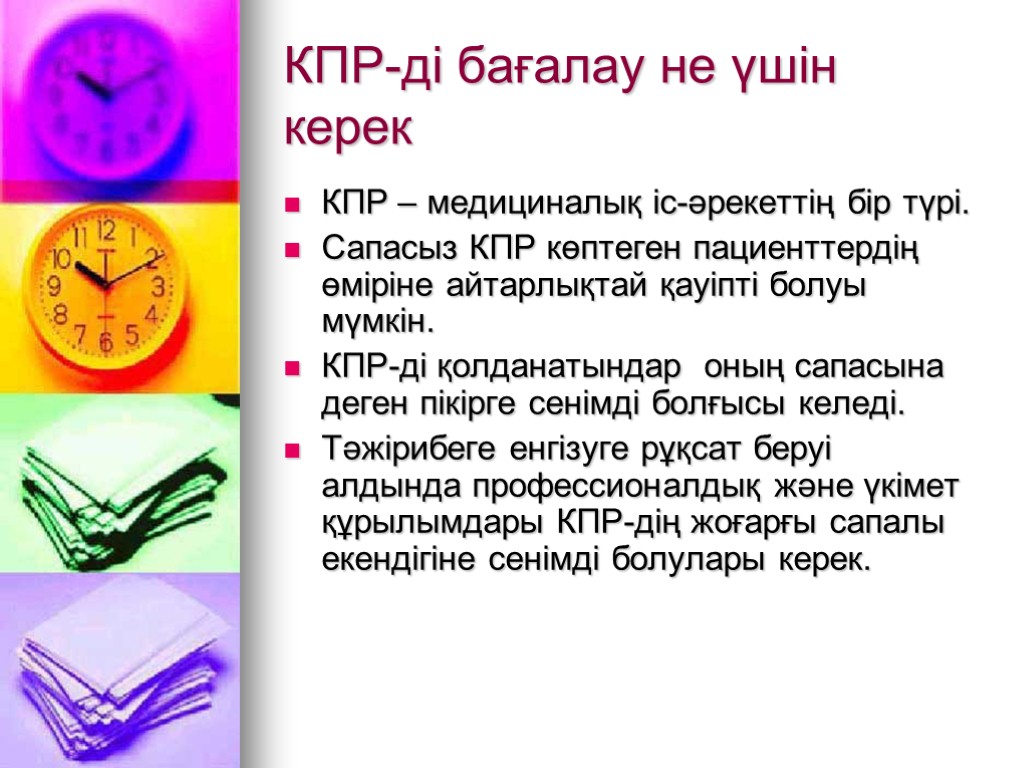 КПР-ді бағалау не үшін керек

КПР – медициналық іс-әрекеттің бір түрі.

Сапасыз КПР көптеген пациенттердің өміріне айтарлықтай қауіпті болуы мүмкін.

КПР-ді қолданатындар оның сапасына деген пікірге сенімді болғысы келеді.

Тәжірибеге енгізуге рұқсат беруі алдында профессионалдық және үкімет құрылымдары КПР-дің жоғарғы сапалы екендігіне сенімді болулары керек.